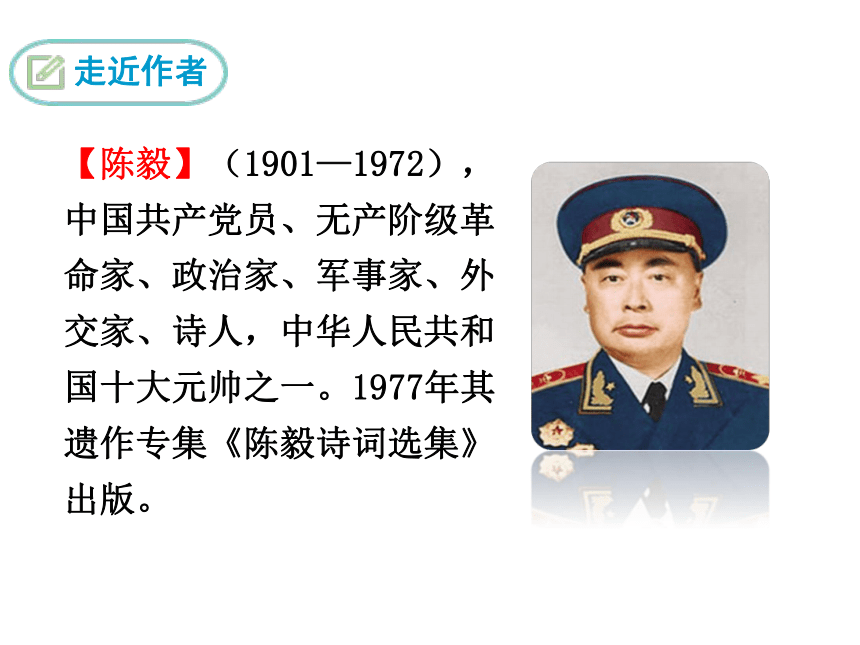 走近作者

【陈毅】（1901—1972），中国共产党员、无产阶级革命家、政治家、军事家、外交家、诗人，中华人民共和国十大元帅之一。1977年其遗作专集《陈毅诗词选集》出版。